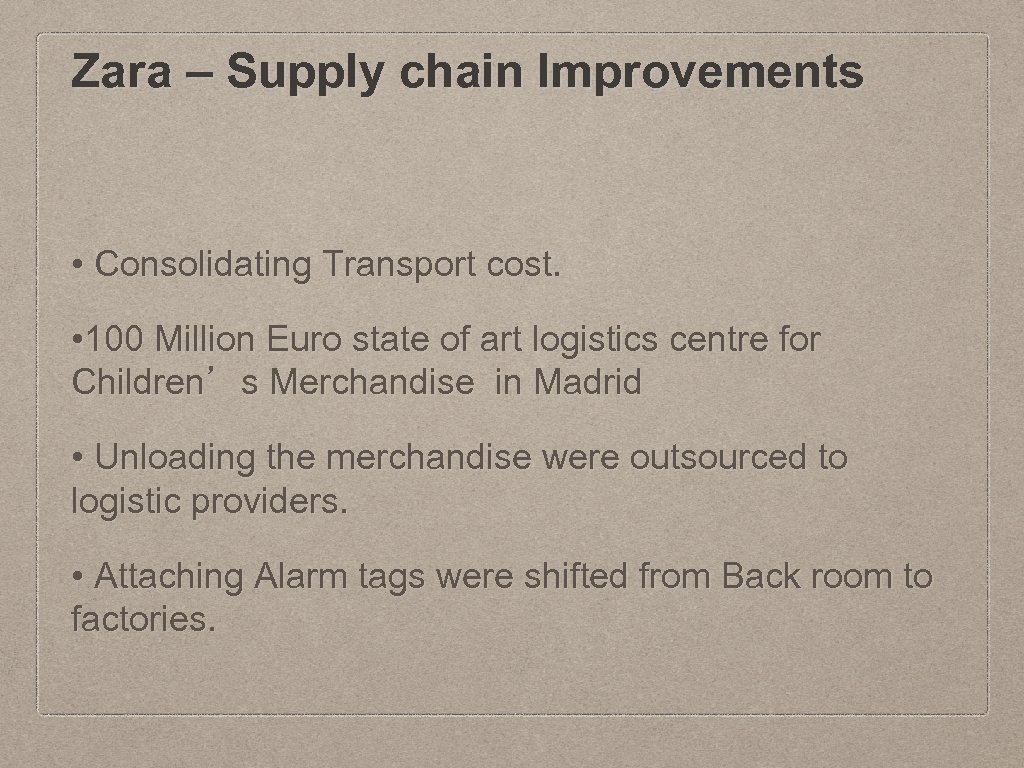 Zara – Supply chain Improvements

• Consolidating Transport cost.

• 100 Million Euro state of art logistics centre for Children’s Merchandise in Madrid

• Unloading the merchandise were outsourced to logistic providers.

• Attaching Alarm tags were shifted from Back room to factories.